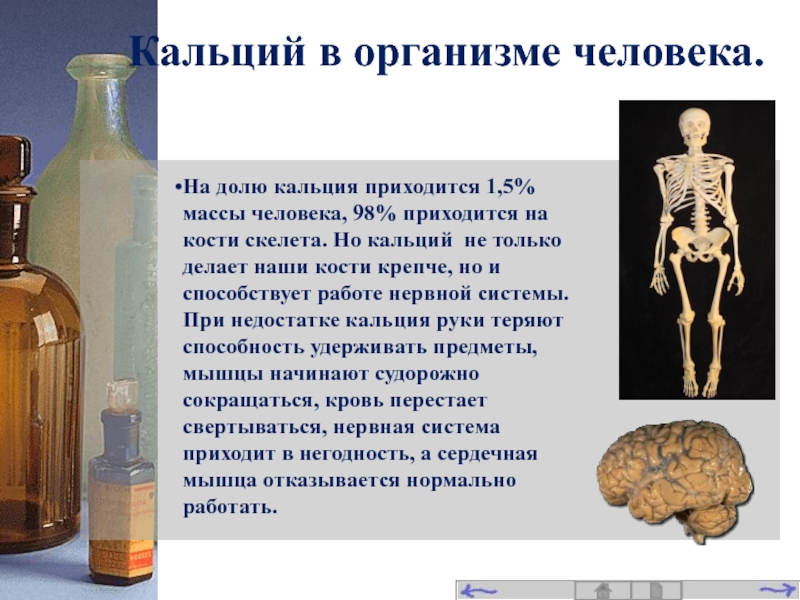 Кальций в организме человека.

•На долю кальция приходится 1,5% массы человека, 98% приходится на кости скелета. Но кальций не только делает наши кости крепче, но и способствует работе нервной системы. При недостатке кальция руки теряют способность удерживать предметы, мышцы начинают судорожно сокращаться, кровь перестает свертываться, нервная система приходит в негодность, а сердечная мышца отказывается нормально работать.